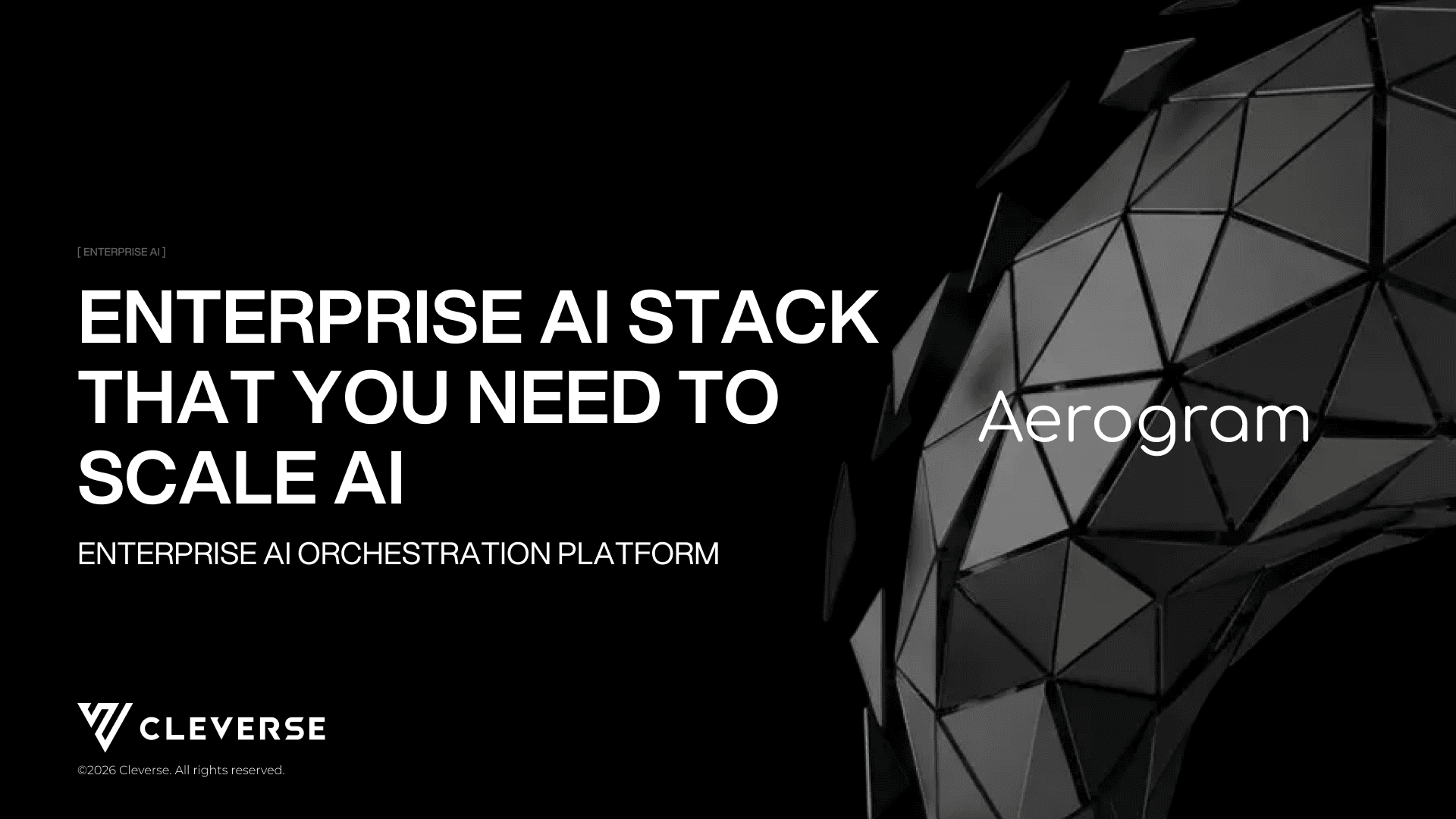 [ ENTERPRISE AI ]

ENTERPRISE AI STACK THAT YOU NEED TO SCALE AI

ENTERPRISE AI ORCHESTRATION PLATFORM

Aerogram

CLEVERSE

©2026 Cleverse. All rights reserved.